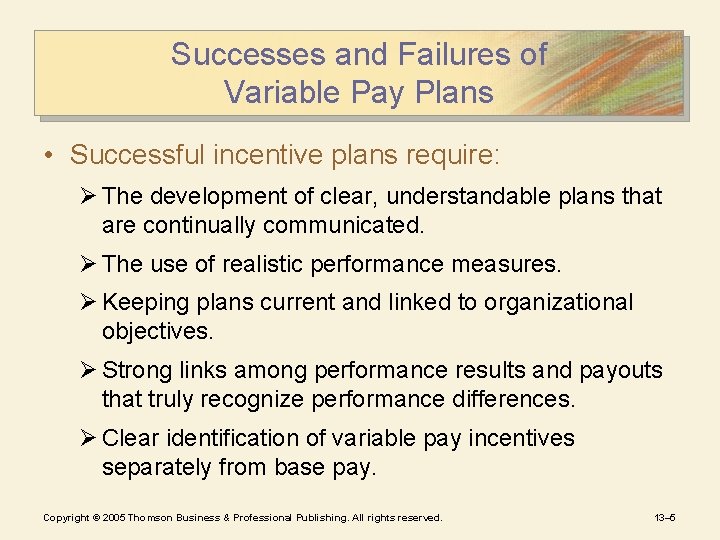 Successes and Failures of Variable Pay Plans

• Successful incentive plans require:

➢ The development of clear, understandable plans that are continually communicated.

➢ The use of realistic performance measures.

➢ Keeping plans current and linked to organizational objectives.

➢ Strong links among performance results and payouts that truly recognize performance differences.

➢ Clear identification of variable pay incentives separately from base pay.

Copyright © 2005 Thomson Business & Professional Publishing. All rights reserved.

13–5